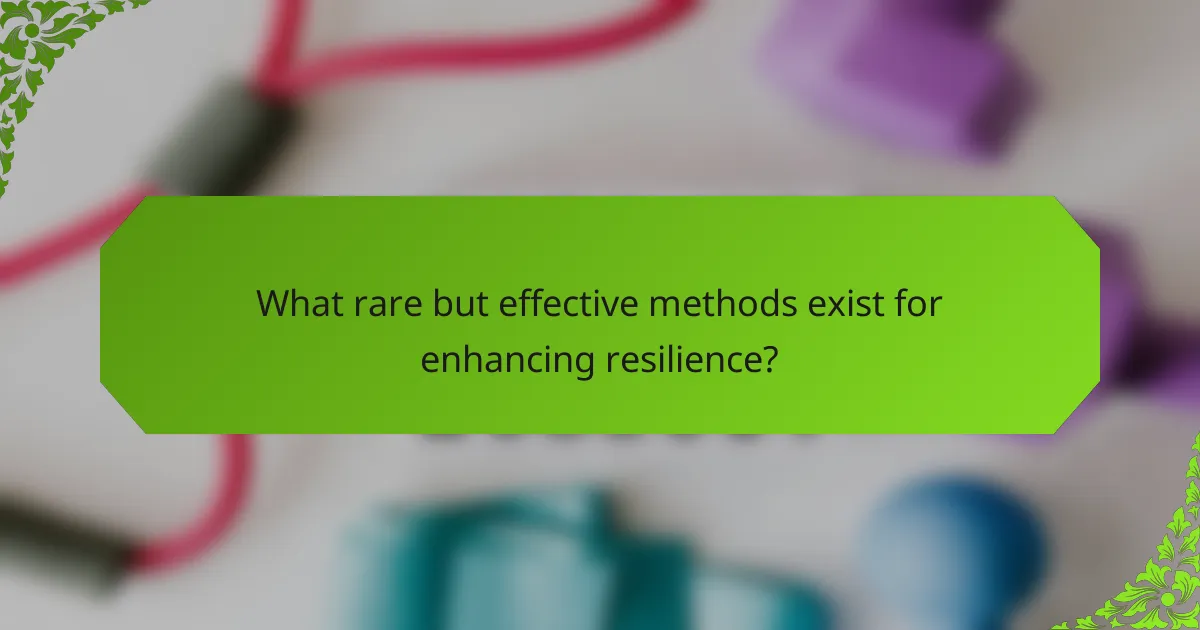 What rare but effective methods exist for enhancing resilience?